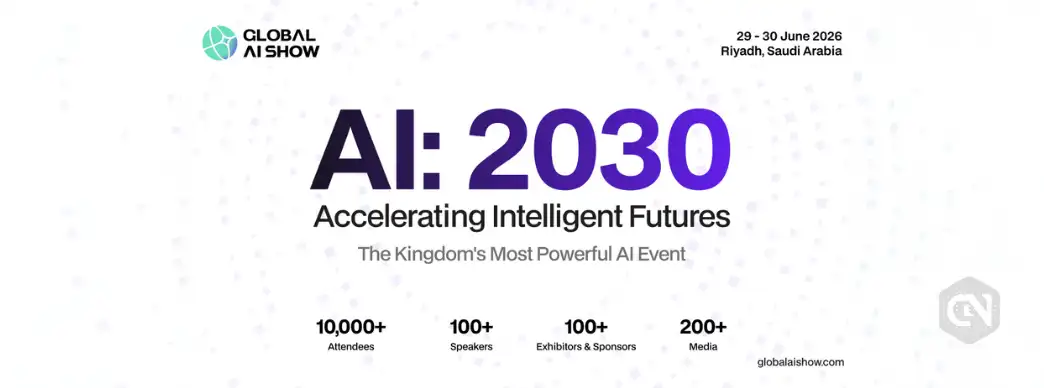 GLOBAL AI SHOW

29 - 30 June 2026
Riyadh, Saudi Arabia

AI: 2030

Accelerating Intelligent Futures

The Kingdom's Most Powerful AI Event

10,000+
Attendees

100+
Speakers

100+
Exhibitors & Sponsors

200+
Media

globalaishow.com